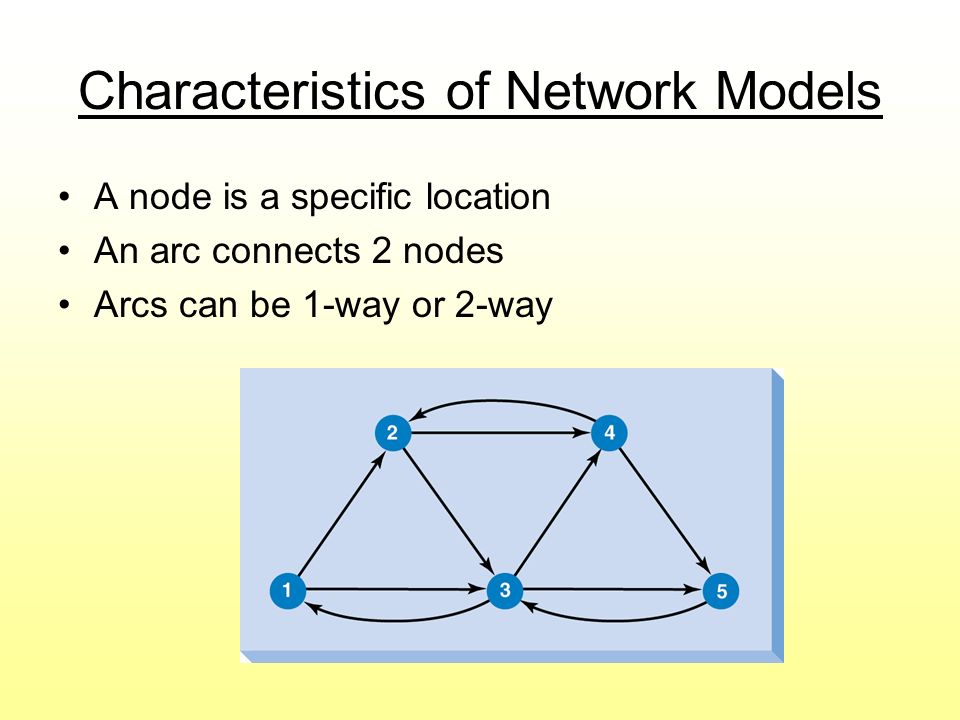 Characteristics of Network Models

• A node is a specific location
• An arc connects 2 nodes
• Arcs can be 1-way or 2-way

2
4
1
3
5